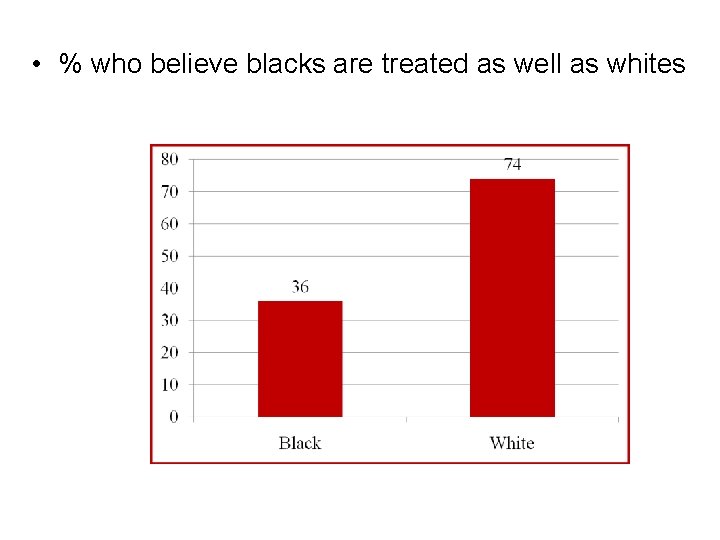 • % who believe blacks are treated as well as whites

80
70
60
50
40
30
20
10
0

36
74

Black
White